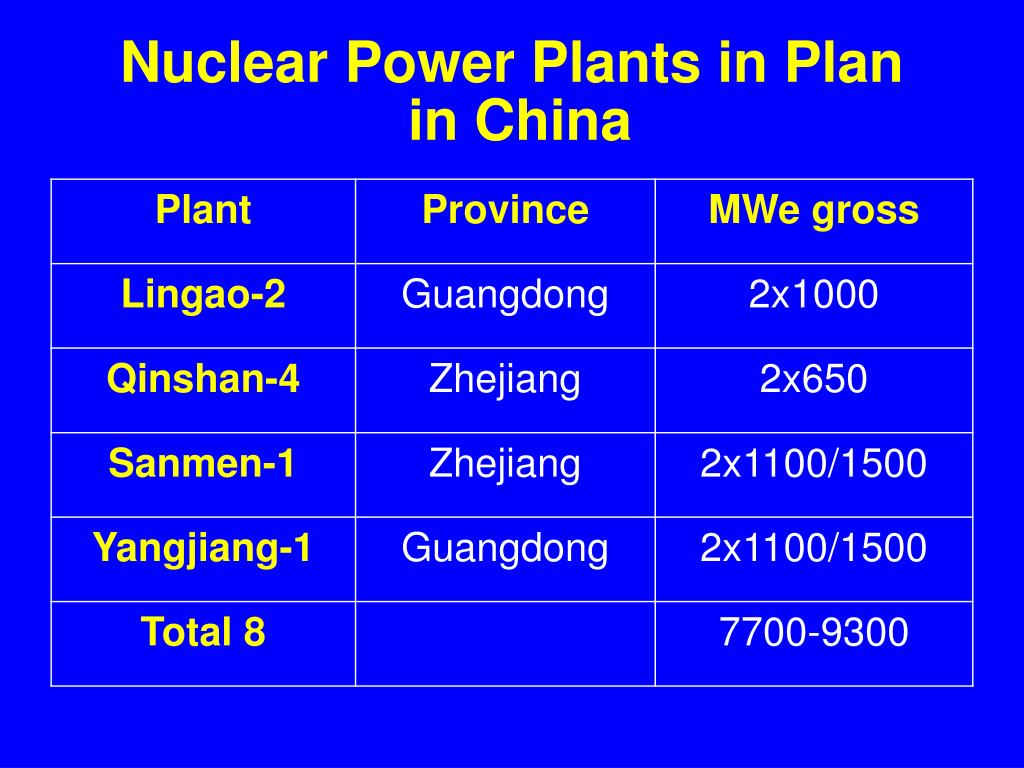 Nuclear Power Plants in Plan in China

| Plant | Province | MWe gross |
|---|---|---|
| Lingao-2 | Guangdong | 2x1000 |
| Qinshan-4 | Zhejiang | 2x650 |
| Sanmen-1 | Zhejiang | 2x1100/1500 |
| Yangjiang-1 | Guangdong | 2x1100/1500 |
| Total 8 | | 7700-9300 |